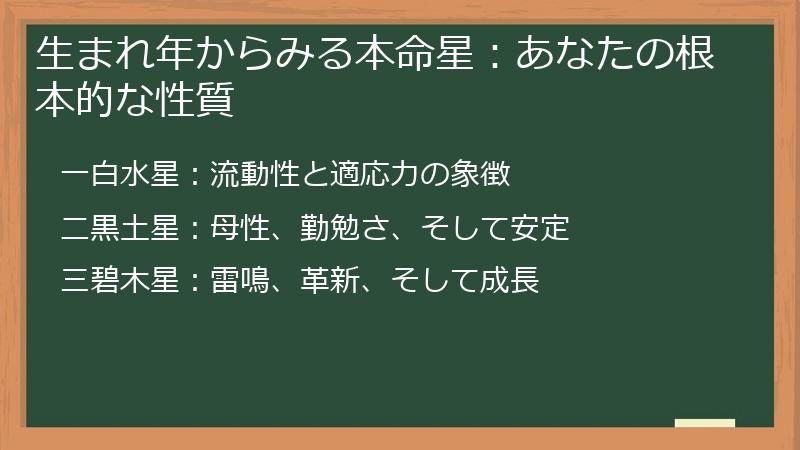 生まれ年からみる本命星：あなたの根本的な性質

一白水星：流動性と適応力の象徴

二黒土星：母性、勤勉さ、そして安定

三碧木星：雷鳴、革新、そして成長